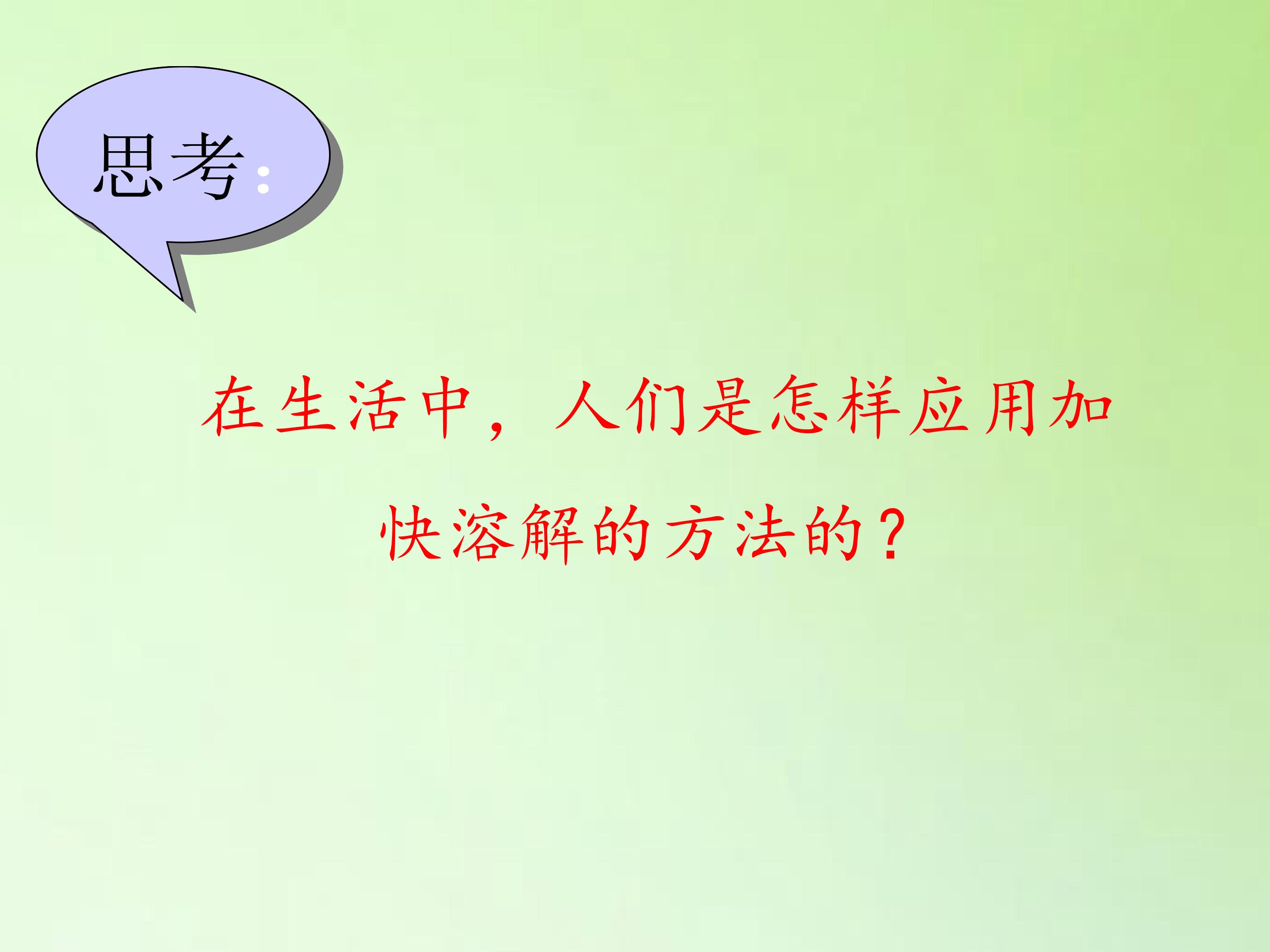 思考:

在生活中，人们是怎样应用加快溶解的方法的？